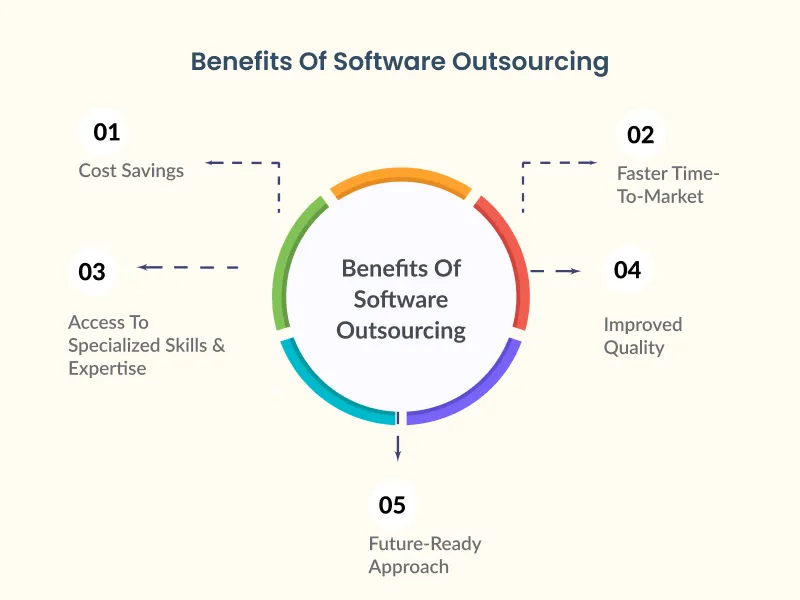 Benefits Of Software Outsourcing

01
Cost Savings

02
Faster Time-To-Market

Benefits Of Software Outsourcing

03
Access To Specialized Skills & Expertise

04
Improved Quality

05
Future-Ready Approach